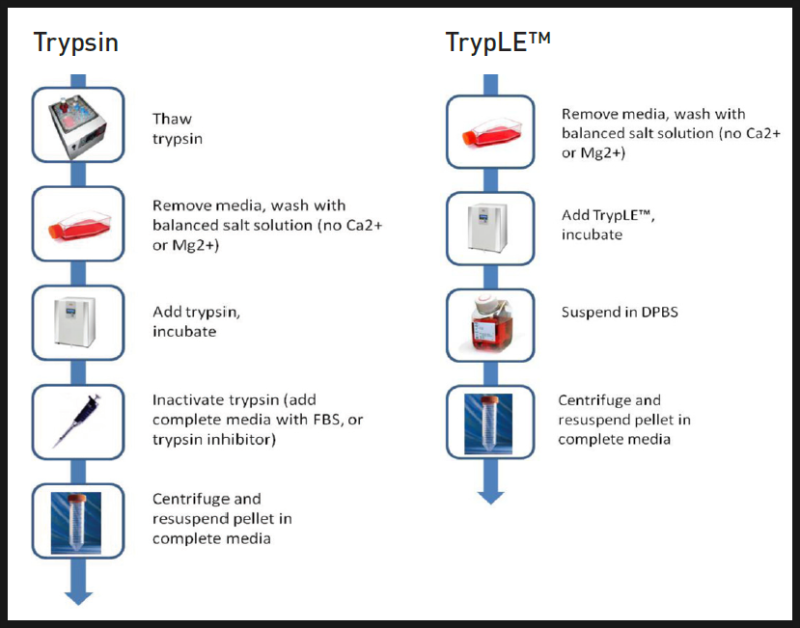 Trypsin

Thaw trypsin

Remove media, wash with balanced salt solution (no Ca2+ or Mg2+)

Add trypsin, incubate

Inactivate trypsin (add complete media with FBS, or trypsin inhibitor)

Centrifuge and resuspend pellet in complete media

TrypLE™

Remove media, wash with balanced salt solution (no Ca2+ or Mg2+)

Add TrypLE™, incubate

Suspend in DPBS

Centrifuge and resuspend pellet in complete media